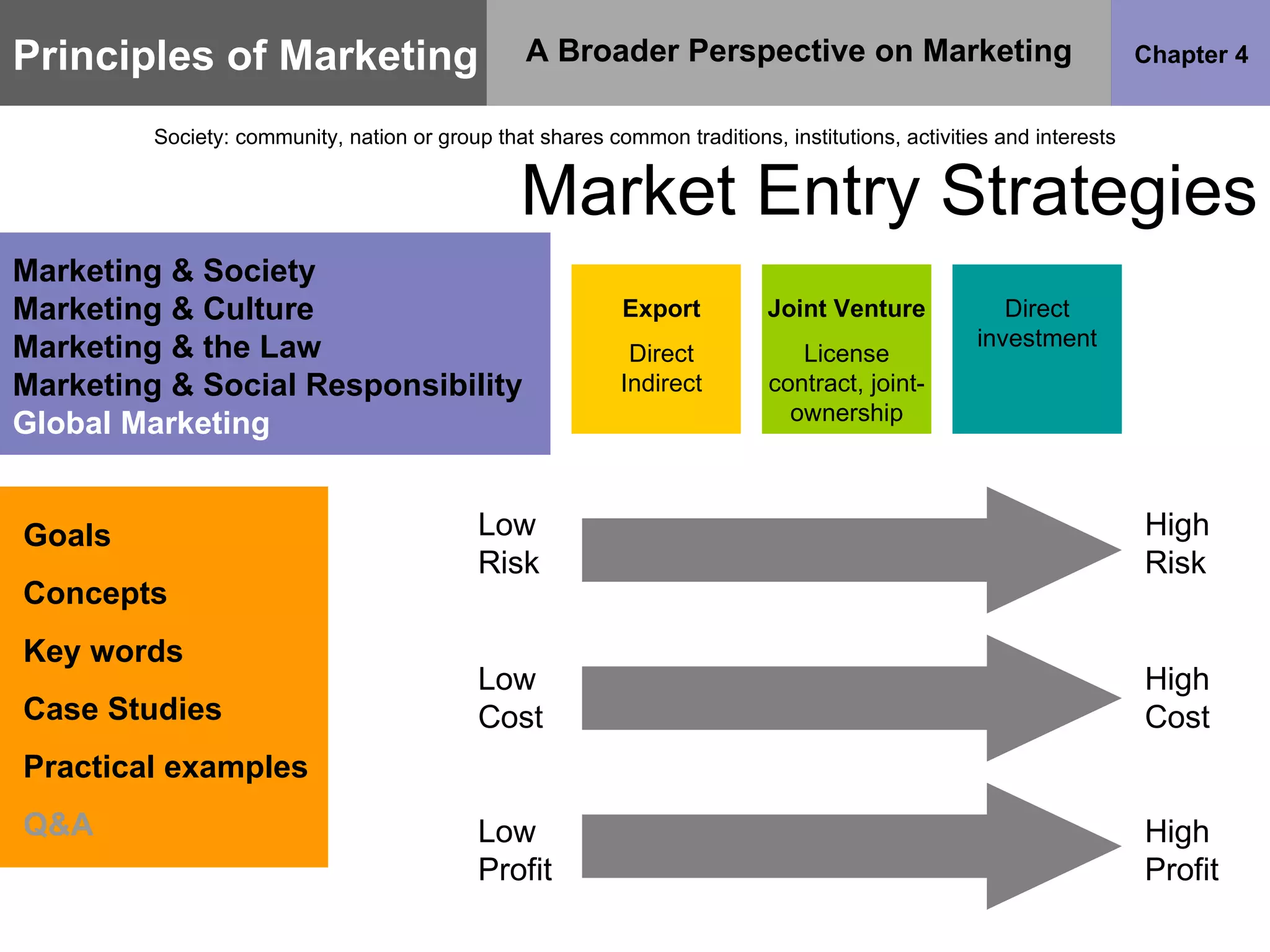 Principles of Marketing

A Broader Perspective on Marketing

Chapter 4

Society: community, nation or group that shares common traditions, institutions, activities and interests

Market Entry Strategies

Marketing & Society
Marketing & Culture
Marketing & the Law
Marketing & Social Responsibility
Global Marketing

Export
Direct
Indirect

Joint Venture
License
contract, joint-ownership

Direct investment

Goals

Concepts

Key words

Case Studies

Practical examples

Q&A

Low Risk

High Risk

Low Cost

High Cost

Low Profit

High Profit